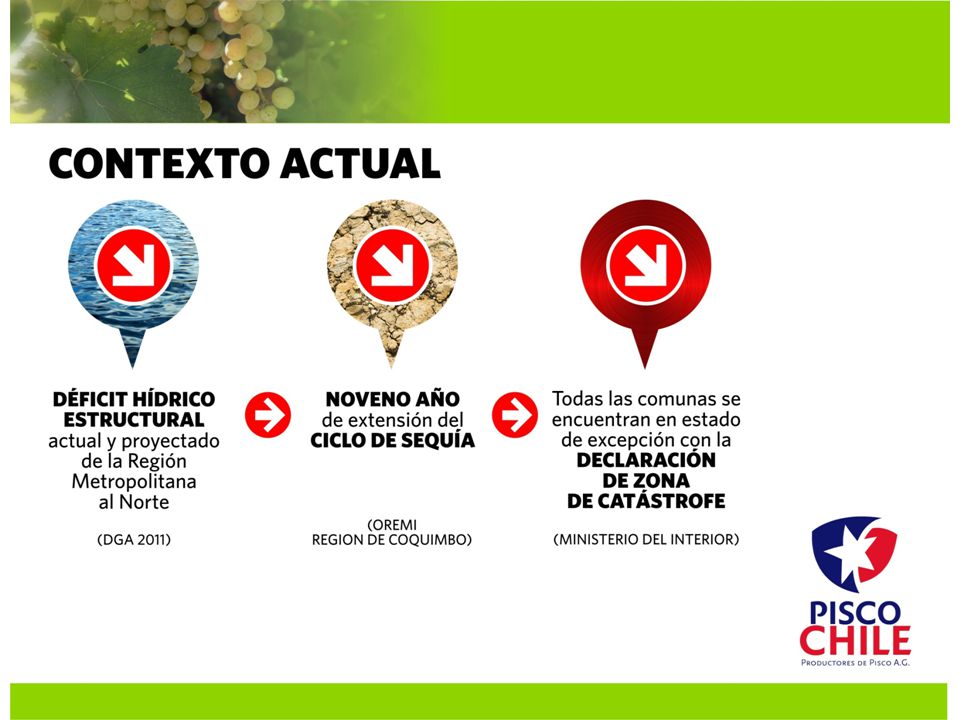 CONTEXTO ACTUAL

DÉFICIT HÍDRICO ESTRUCTURAL actual y proyectado de la Región Metropolitana al Norte

(DGA 2011)

NOVENO AÑO de extensión del CICLO DE SEQUÍA

(OREMI REGION DE COQUIMBO)

Todas las comunas se encuentran en estado de excepción con la DECLARACIÓN DE ZONA DE CATÁSTROFE

(MINISTERIO DEL INTERIOR)

PISCO CHILE
PRODUCTORES DE PISCO A.G.